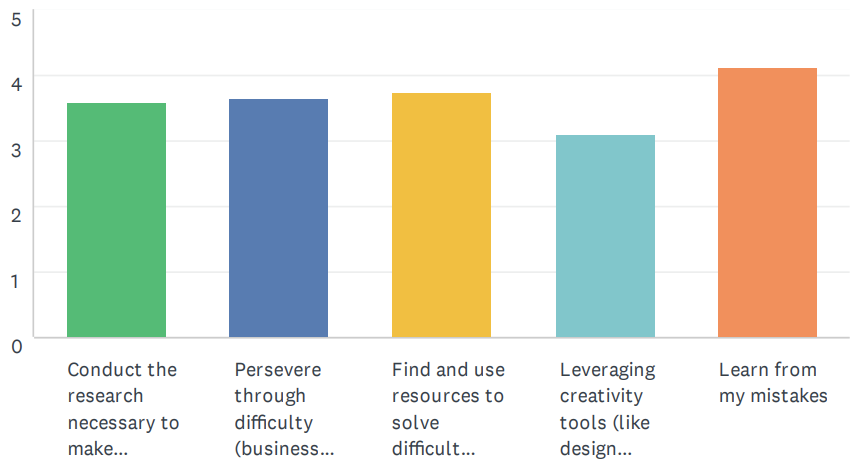 5
4
3
2
1
0

Conduct the research necessary to make...

Persevere through difficulty (business...

Find and use resources to solve difficult...

Leveraging creativity tools (like design...

Learn from my mistakes